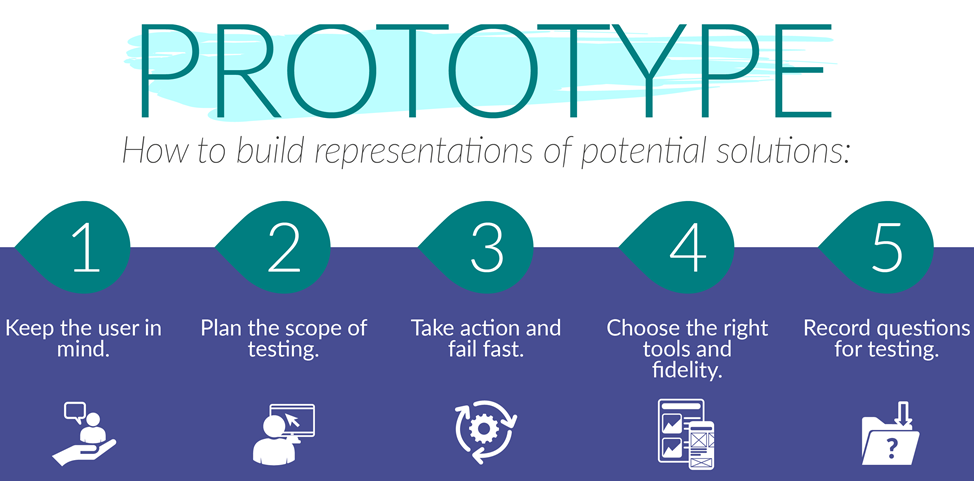 PROTOTYPE

How to build representations of potential solutions:

1
Keep the user in mind.

2
Plan the scope of testing.

3
Take action and fail fast.

4
Choose the right tools and fidelity.

5
Record questions for testing.

?